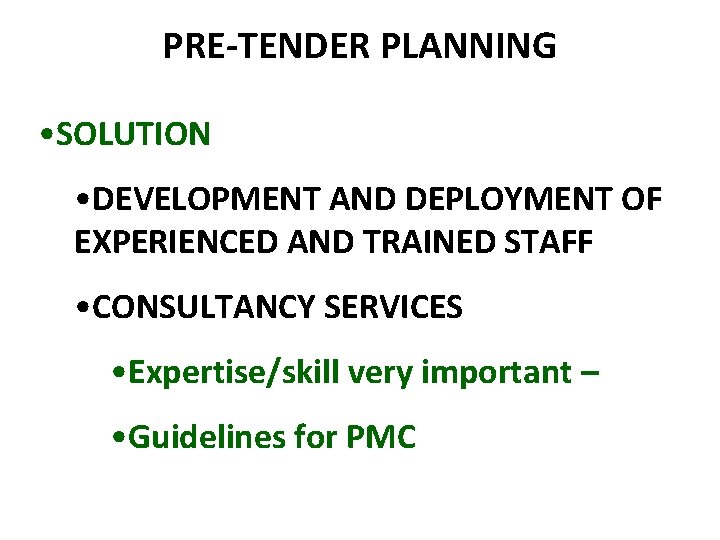 PRE-TENDER PLANNING

•SOLUTION

•DEVELOPMENT AND DEPLOYMENT OF EXPERIENCED AND TRAINED STAFF

•CONSULTANCY SERVICES

•Expertise/skill very important –

•Guidelines for PMC